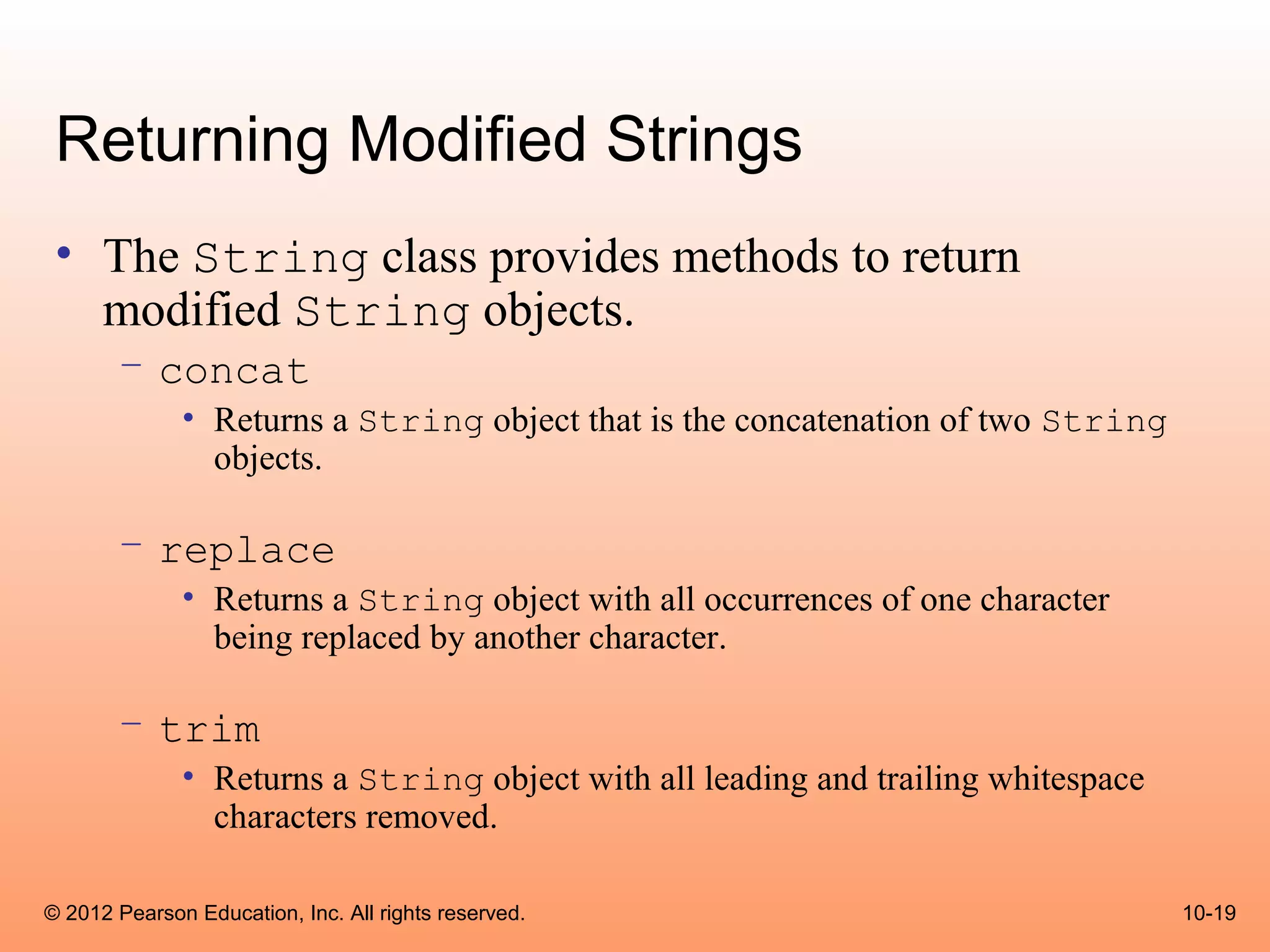 Returning Modified Strings

• The String class provides methods to return modified String objects.

– concat

• Returns a String object that is the concatenation of two String objects.

– replace

• Returns a String object with all occurrences of one character being replaced by another character.

– trim

• Returns a String object with all leading and trailing whitespace characters removed.

© 2012 Pearson Education, Inc. All rights reserved.

10-19